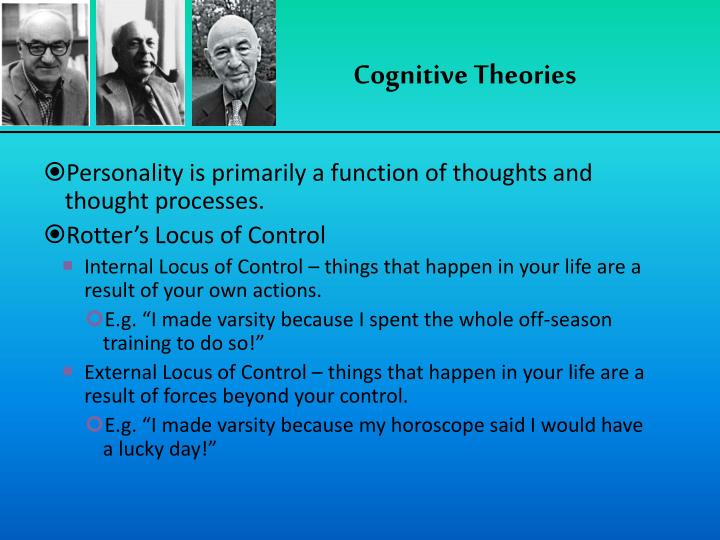 Cognitive Theories

Personality is primarily a function of thoughts and thought processes.

Rotter’s Locus of Control

Internal Locus of Control – things that happen in your life are a result of your own actions.

E.g. “I made varsity because I spent the whole off-season training to do so!”

External Locus of Control – things that happen in your life are a result of forces beyond your control.

E.g. “I made varsity because my horoscope said I would have a lucky day!”